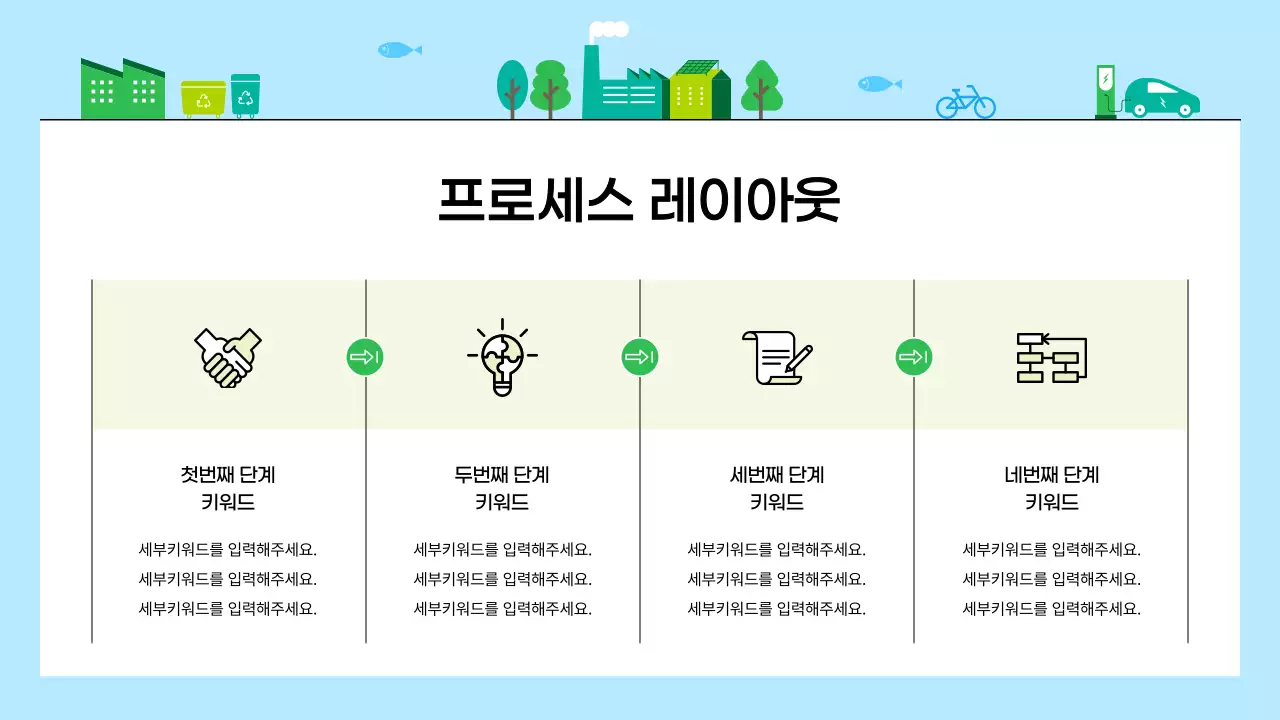 프로세스 레이아웃

첫번째 단계
키워드

세부키워드를 입력해주세요.
세부키워드를 입력해주세요.
세부키워드를 입력해주세요.

두번째 단계
키워드

세부키워드를 입력해주세요.
세부키워드를 입력해주세요.
세부키워드를 입력해주세요.

세번째 단계
키워드

세부키워드를 입력해주세요.
세부키워드를 입력해주세요.
세부키워드를 입력해주세요.

네번째 단계
키워드

세부키워드를 입력해주세요.
세부키워드를 입력해주세요.
세부키워드를 입력해주세요.